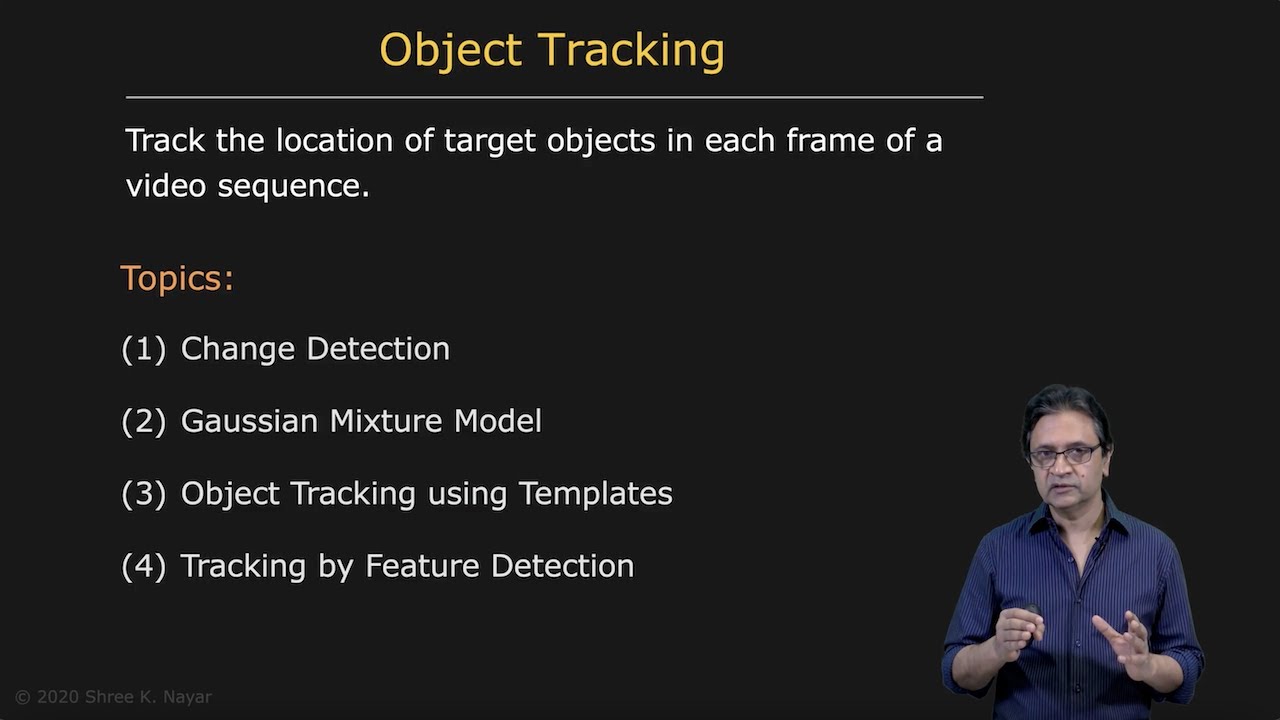 Object Tracking

Track the location of target objects in each frame of a video sequence.

Topics:

(1) Change Detection

(2) Gaussian Mixture Model

(3) Object Tracking using Templates

(4) Tracking by Feature Detection

© 2020 Shree K. Nayar